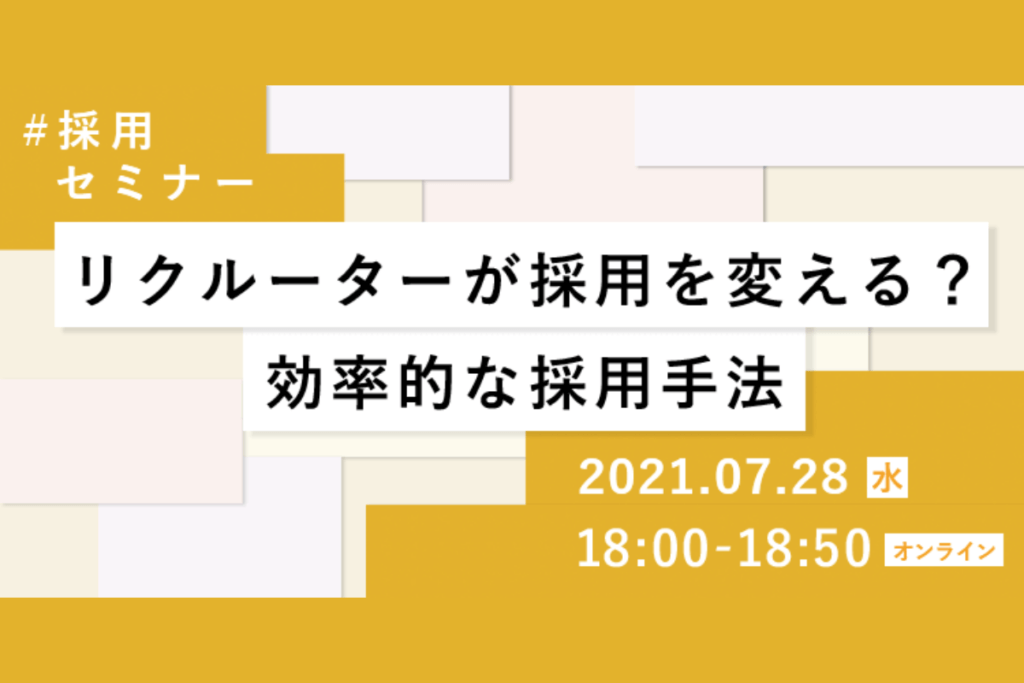 #採用
セミナー

リクルーターが採用を変える？
効率的な採用手法

2021.07.28 水
18:00-18:50 オンライン